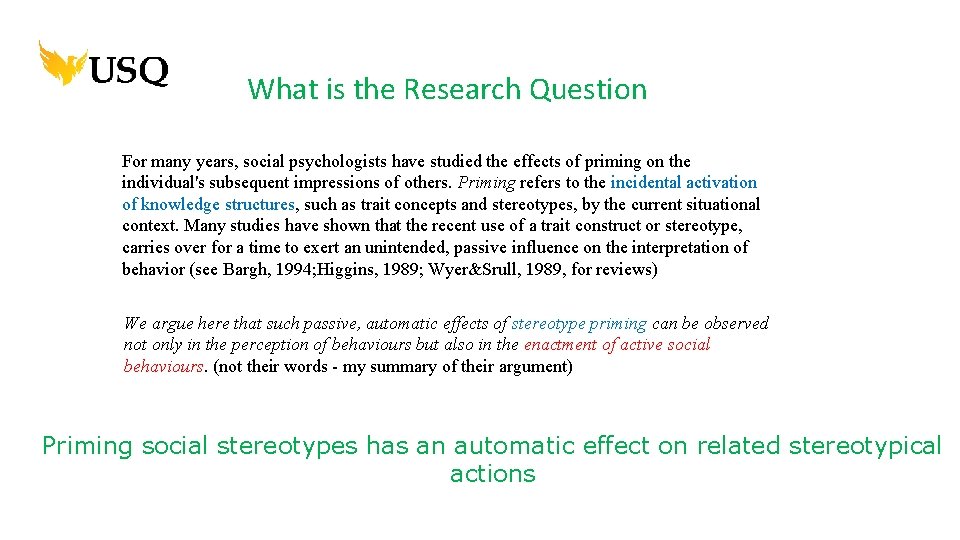 USQ

What is the Research Question

For many years, social psychologists have studied the effects of priming on the individual's subsequent impressions of others. Priming refers to the incidental activation of knowledge structures, such as trait concepts and stereotypes, by the current situational context. Many studies have shown that the recent use of a trait construct or stereotype, carries over for a time to exert an unintended, passive influence on the interpretation of behavior (see Bargh, 1994;Higgins, 1989; Wyer&Srull, 1989, for reviews)

We argue here that such passive, automatic effects of stereotype priming can be observed not only in the perception of behaviours but also in the enactment of active social behaviours. (not their words - my summary of their argument)

Priming social stereotypes has an automatic effect on related stereotypical actions